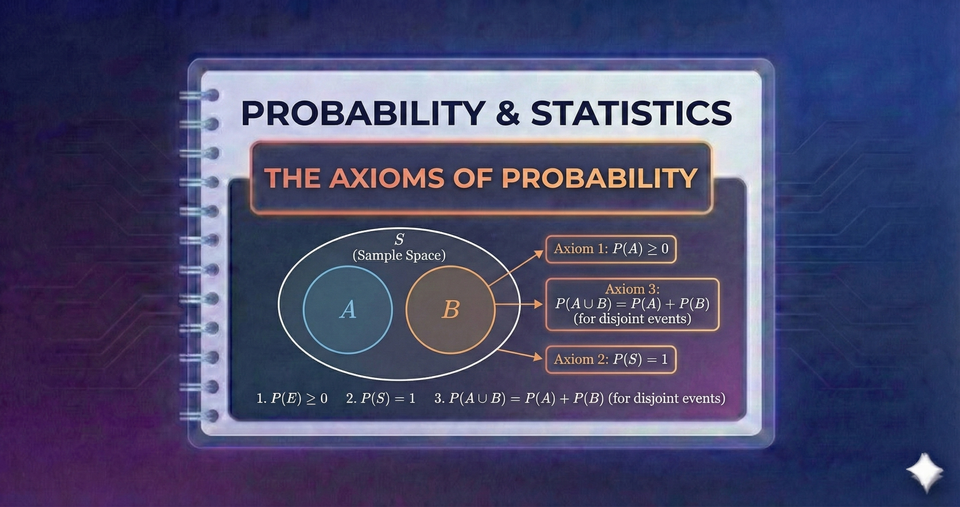 PROBABILITY & STATISTICS

THE AXIOMS OF PROBABILITY

$S$
(Sample Space)

$A$

$B$

Axiom 1: $P(A) \geq 0$

Axiom 3:
$P(A \cup B) = P(A) + P(B)$
(for disjoint events)

Axiom 2: $P(S) = 1$

1. $P(E) \geq 0$ 2. $P(S) = 1$ 3. $P(A \cup B) = P(A) + P(B)$ (for disjoint events)